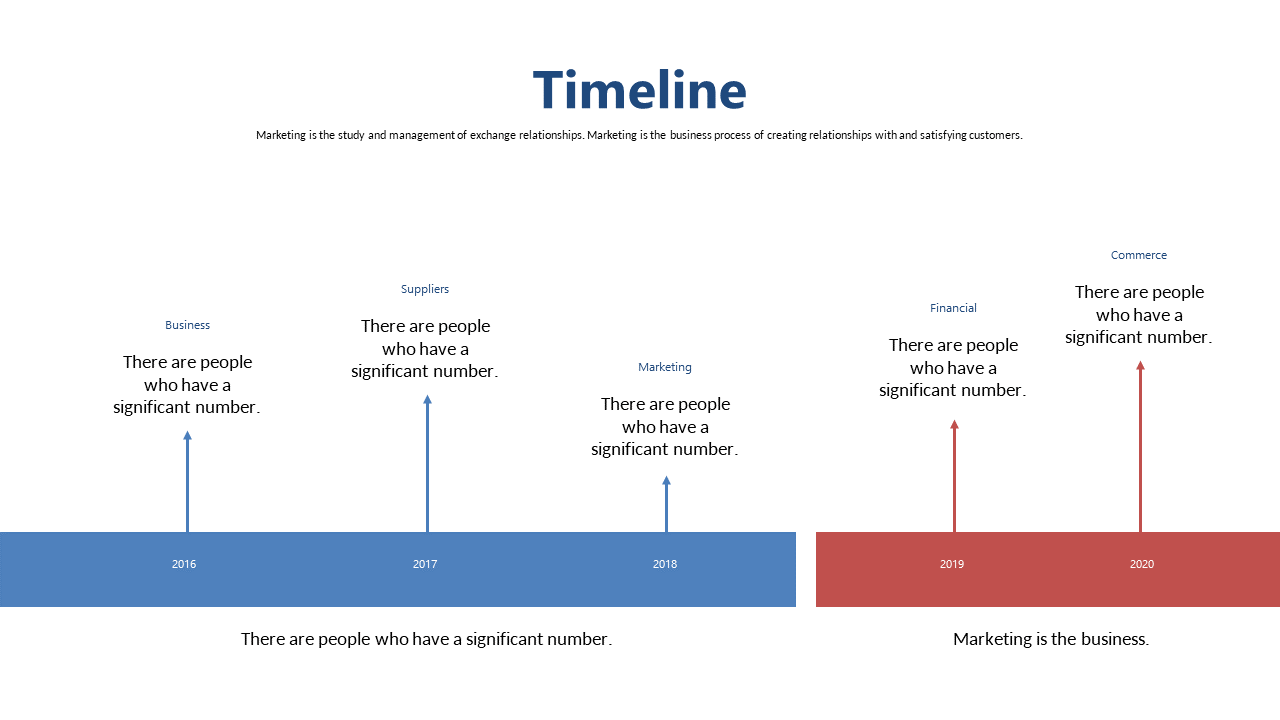 Timeline

Marketing is the study and management of exchange relationships. Marketing is the business process of creating relationships with and satisfying customers.

Business

There are people who have a significant number.

Suppliers

There are people who have a significant number.

Marketing

There are people who have a significant number.

Financial

There are people who have a significant number.

Commerce

There are people who have a significant number.

2016

2017

2018

2019

2020

There are people who have a significant number.

Marketing is the business.